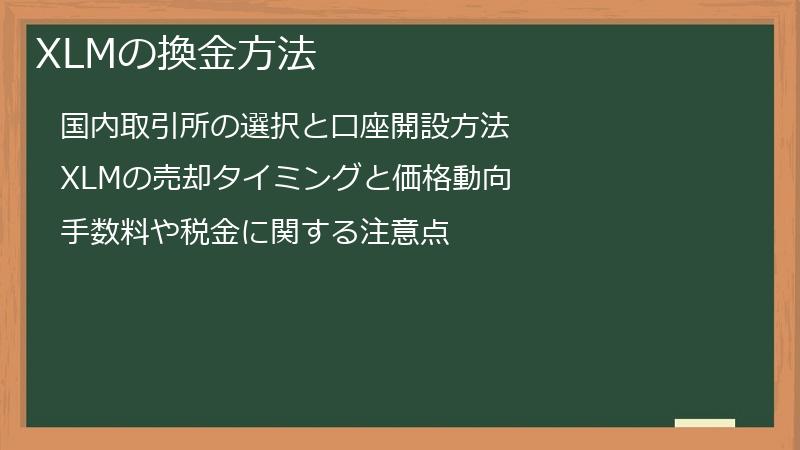 XLMの換金方法

国内取引所の選択と口座開設方法

XLMの売却タイミングと価格動向

手数料や税金に関する注意点